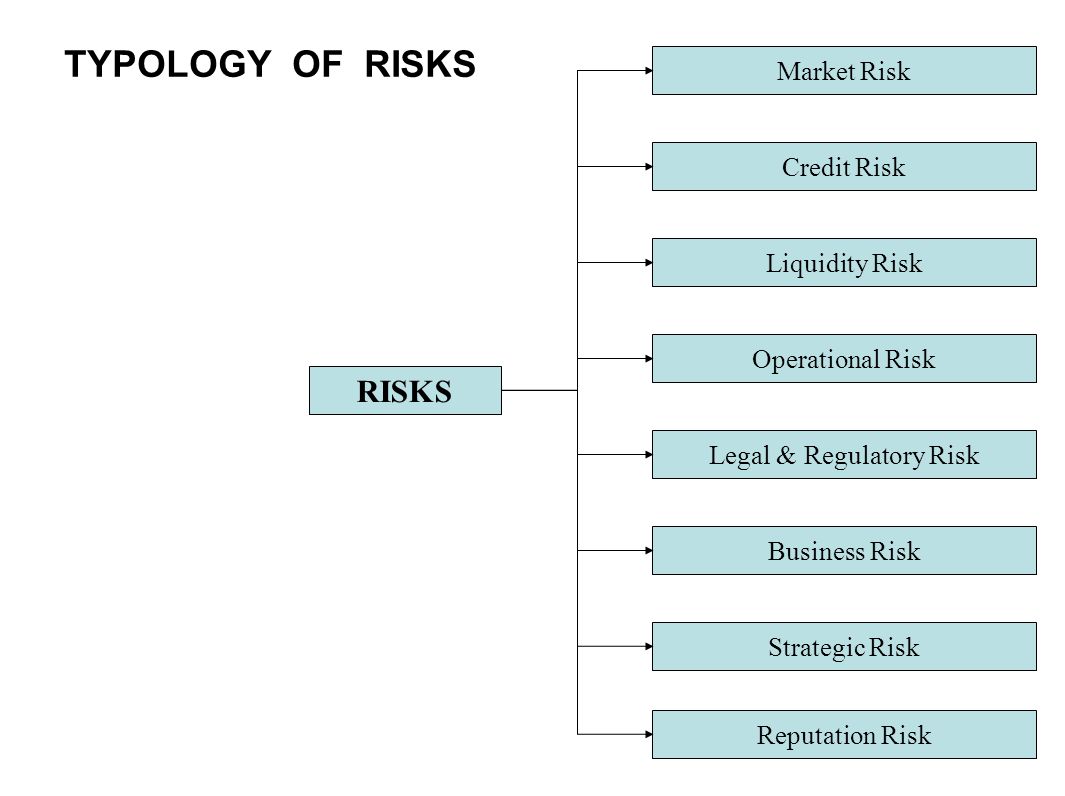 TYPOLOGY OF RISKS

RISKS

Market Risk

Credit Risk

Liquidity Risk

Operational Risk

Legal & Regulatory Risk

Business Risk

Strategic Risk

Reputation Risk